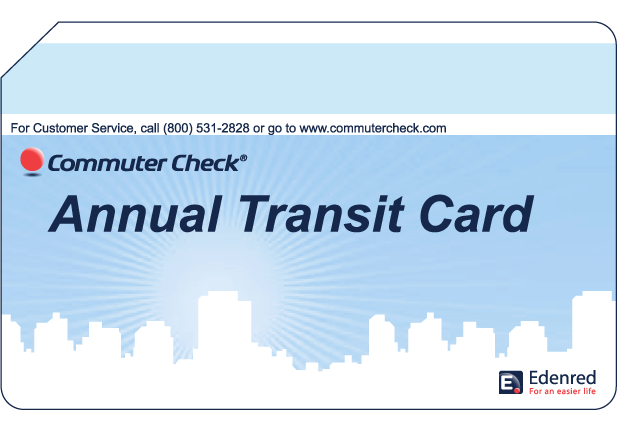 For Customer Service, call (800) 531-2828 or go to www.commutercheck.com

Commuter Check®

Annual Transit Card

E Edenred
For an easier life